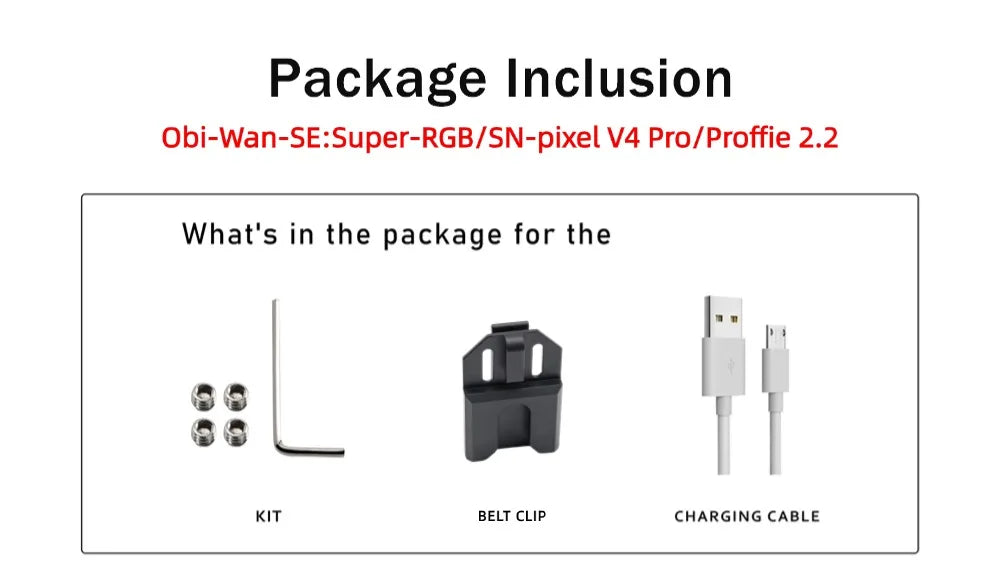 Package Inclusion

Obi-Wan-SE:Super-RGB/SN-pixel V4 Pro/Proffie 2.2

What's in the package for the

KIT

BELT CLIP

CHARGING CABLE